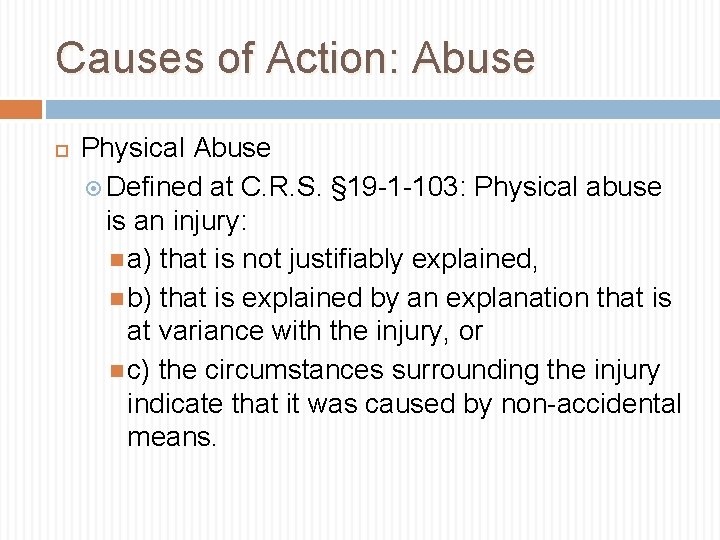 Causes of Action: Abuse

Physical Abuse

Defined at C.R.S. §19-1-103: Physical abuse is an injury:

a) that is not justifiably explained,

b) that is explained by an explanation that is at variance with the injury, or

c) the circumstances surrounding the injury indicate that it was caused by non-accidental means.